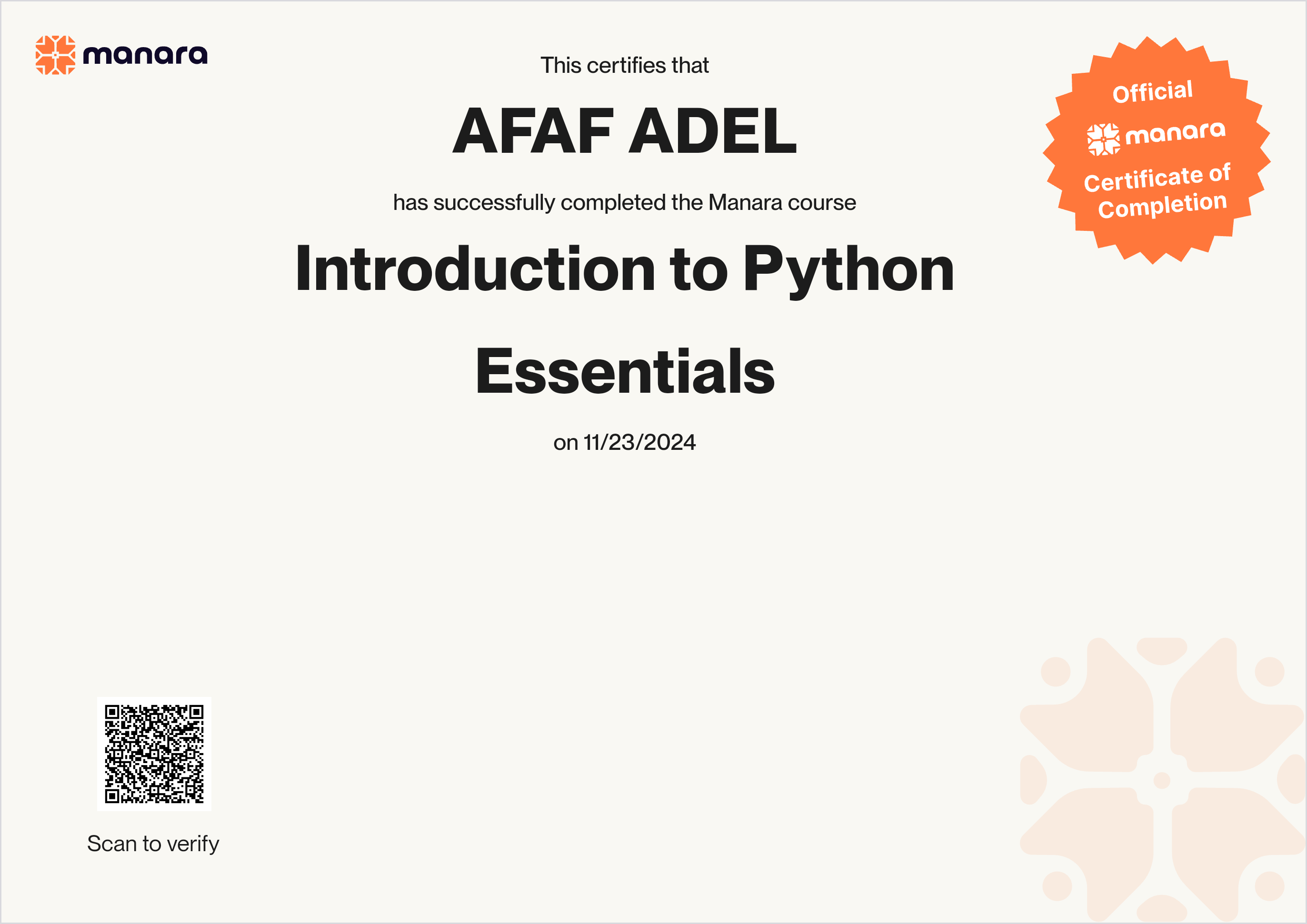 manara

This certifies that

AFAF ADEL

has successfully completed the Manara course

Introduction to Python Essentials

on 11/23/2024

Official
manara
Certificate of Completion

Scan to verify